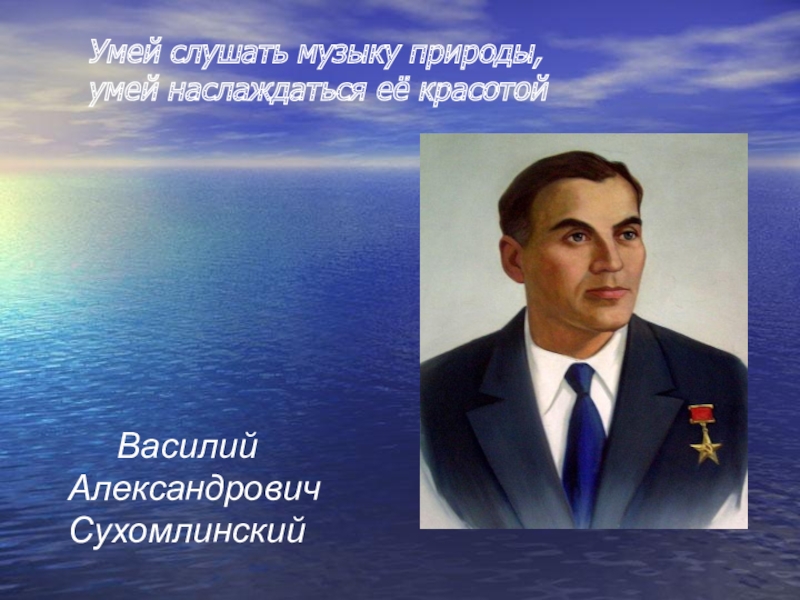 Умей слушать музыку природы, умей наслаждаться её красотой

Василий Александрович Сухомлинский